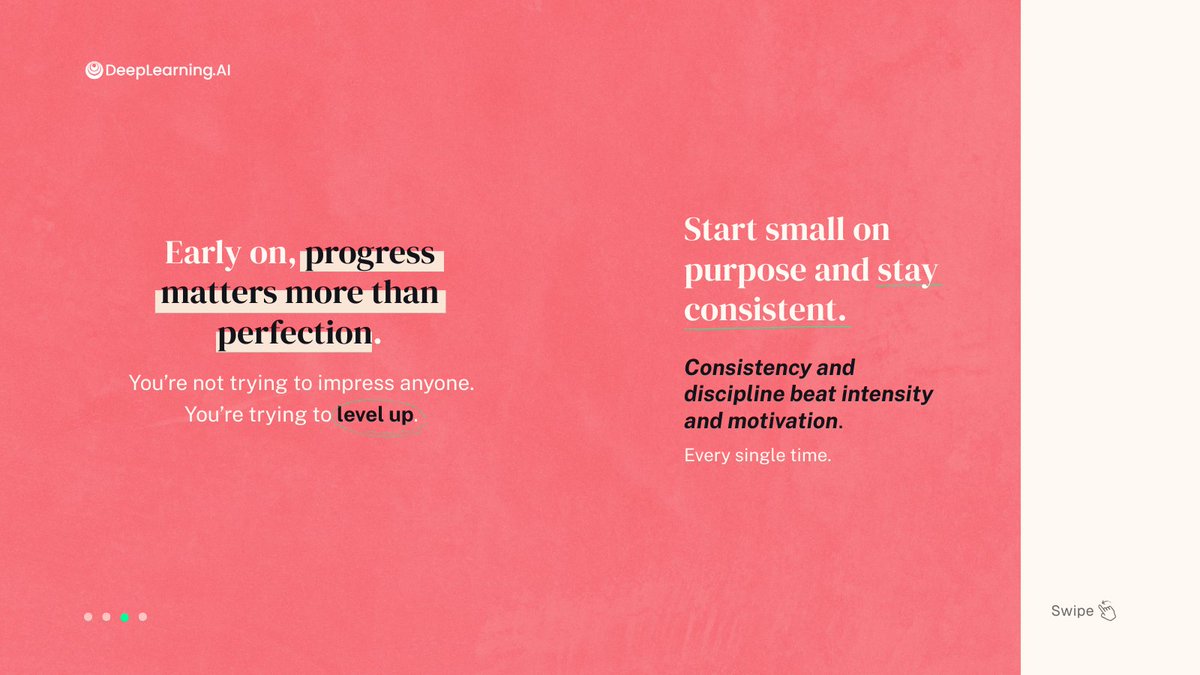 DeepLearning.AI

Early on, progress matters more than perfection.

You're not trying to impress anyone. You're trying to level up.

Start small on purpose and stay consistent.

Consistency and discipline beat intensity and motivation.

Every single time.

Swipe